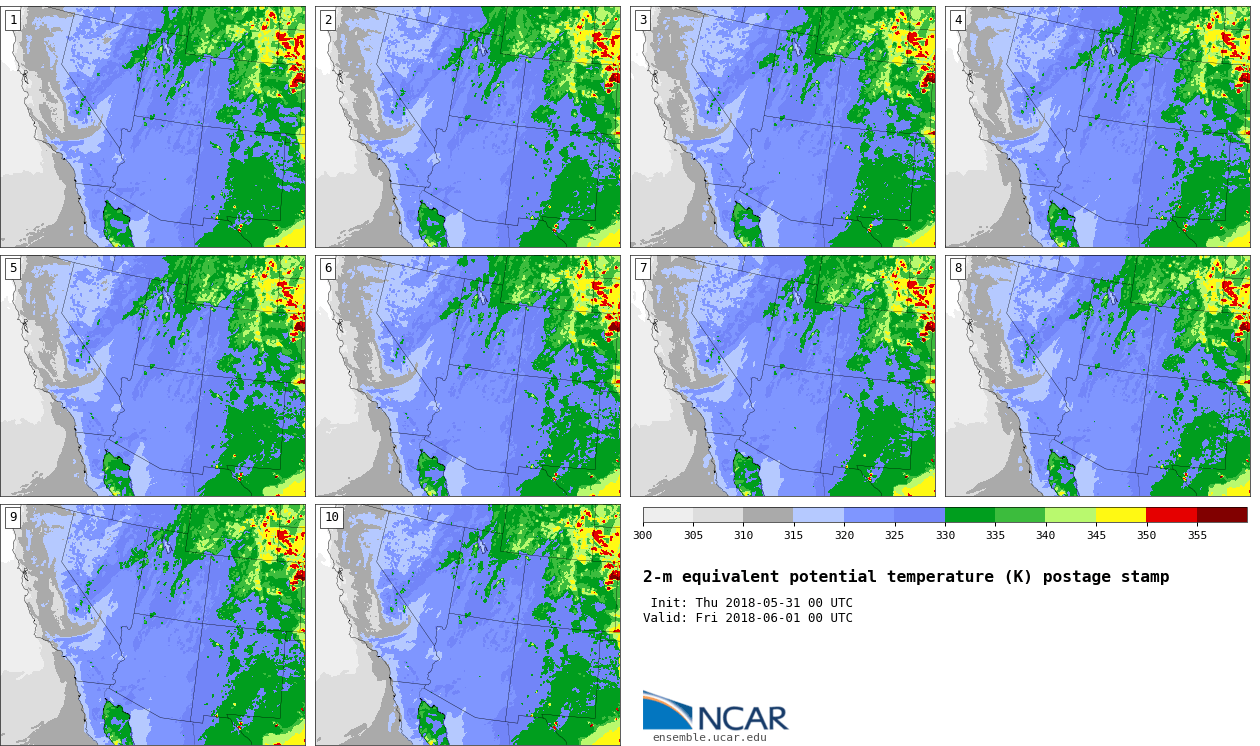 1

2

3

4

5

6

7

8

9

10

300 305 310 315 320 325 330 335 340 345 350 355

2-m equivalent potential temperature (K) postage stamp

Init: Thu 2018-05-31 00 UTC
Valid: Fri 2018-06-01 00 UTC

NCAR
ensemble.ucar.edu